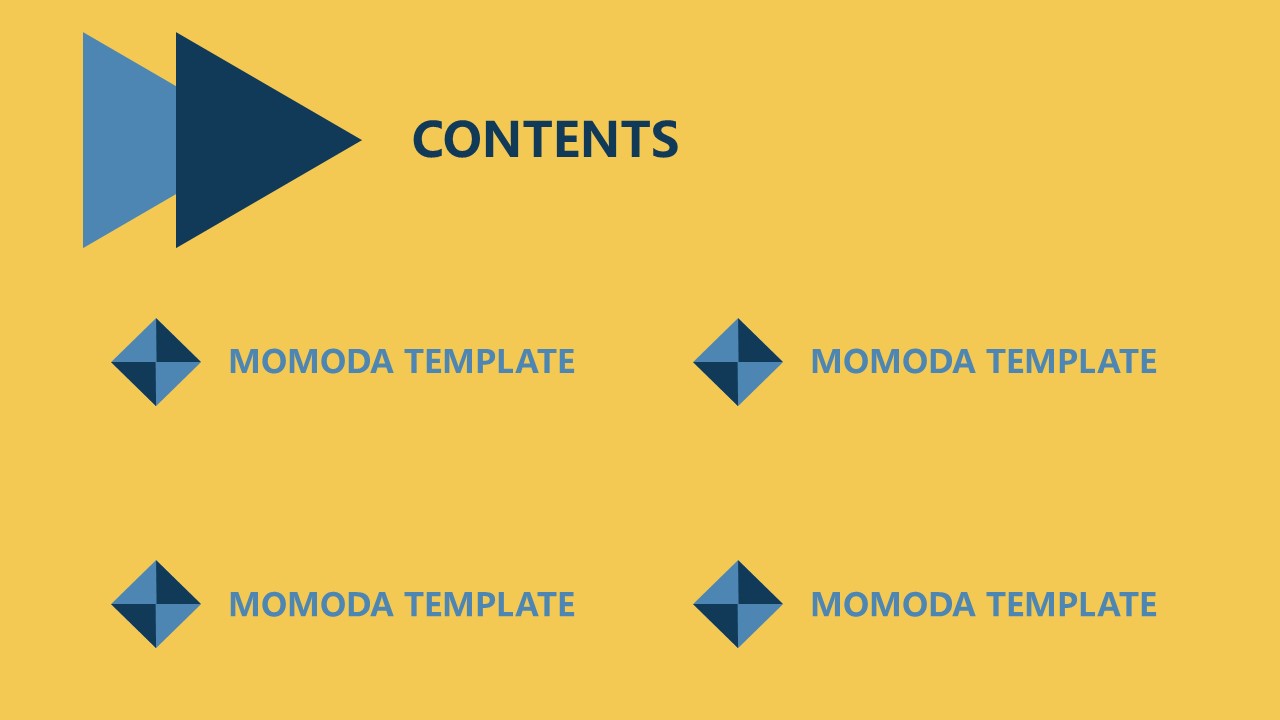 CONTENTS

MOMODA TEMPLATE

MOMODA TEMPLATE

MOMODA TEMPLATE

MOMODA TEMPLATE